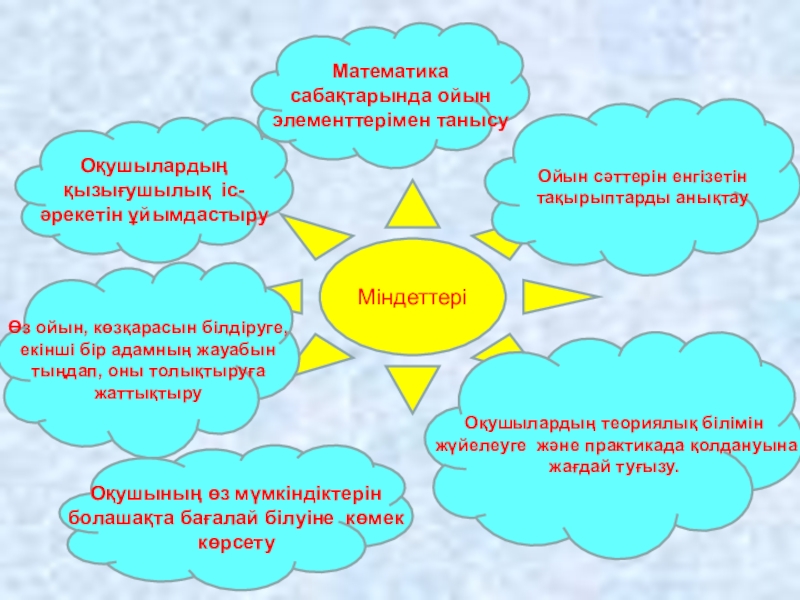 Математика сабақтарында ойын элементтерімен танысу

Оқушылардың қызығушылық іс-әрекетін ұйымдастыру

Ойын сәттерін енгізетін тақырыптарды анықтау

Міндеттері

Өз ойын, көзқарасын білдіруге, екінші бір адамның жауабын тыңдап, оны толықтыруға жаттықтыру

Оқушылардың теориялық білімін жүйелеуге және практикада қолдануына жағдай туғызу.

Оқушының өз мүмкіндіктерін болашақта бағалай білуіне көмек көрсету